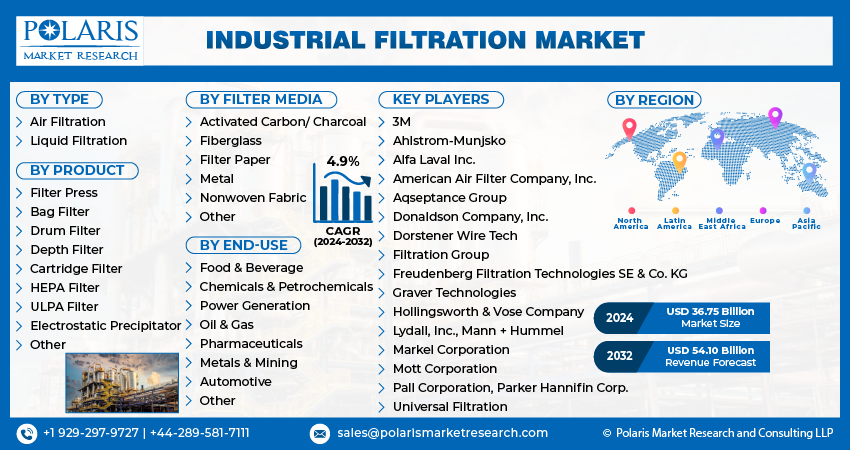 POLARIS
MARKET RESEARCH

INDUSTRIAL FILTRATION MARKET

BY TYPE
Air Filtration
Liquid Filtration

BY PRODUCT
Filter Press
Bag Filter
Drum Filter
Depth Filter
Cartridge Filter
HEPA Filter
ULPA Filter
Electrostatic Precipitator
Other

BY FILTER MEDIA
Activated Carbon/ Charcoal
Fiberglass
Filter Paper
Metal
Nonwoven Fabric
Other

4.9%
CAGR
(2024-2032)

BY END-USE
Food & Beverage
Chemicals & Petrochemicals
Power Generation
Oil & Gas
Pharmaceuticals
Metals & Mining
Automotive
Other

KEY PLAYERS
3M
Ahlstrom-Munjsko
Alfa Laval Inc.
American Air Filter Company, Inc.
Aqseptance Group
Donaldson Company, Inc.
Dorstener Wire Tech
Filtration Group
Freudenberg Filtration Technologies SE & Co. KG
Graver Technologies
Hollingsworth & Vose Company
Lydall, Inc., Mann + Hummel
Markel Corporation
Mott Corporation
Pall Corporation, Parker Hannifin Corp.
Universal Filtration

BY REGION
North America
Latin America
Middle East Africa
Europe
Asia Pacific

2024
USD 36.75 Billion
Market Size

2032
USD 54.10 Billion
Revenue Forecast

+1 929-297-9727 | +44-289-581-7111
sales@polarismarketresearch.com
© Polaris Market Research and Consulting LLP